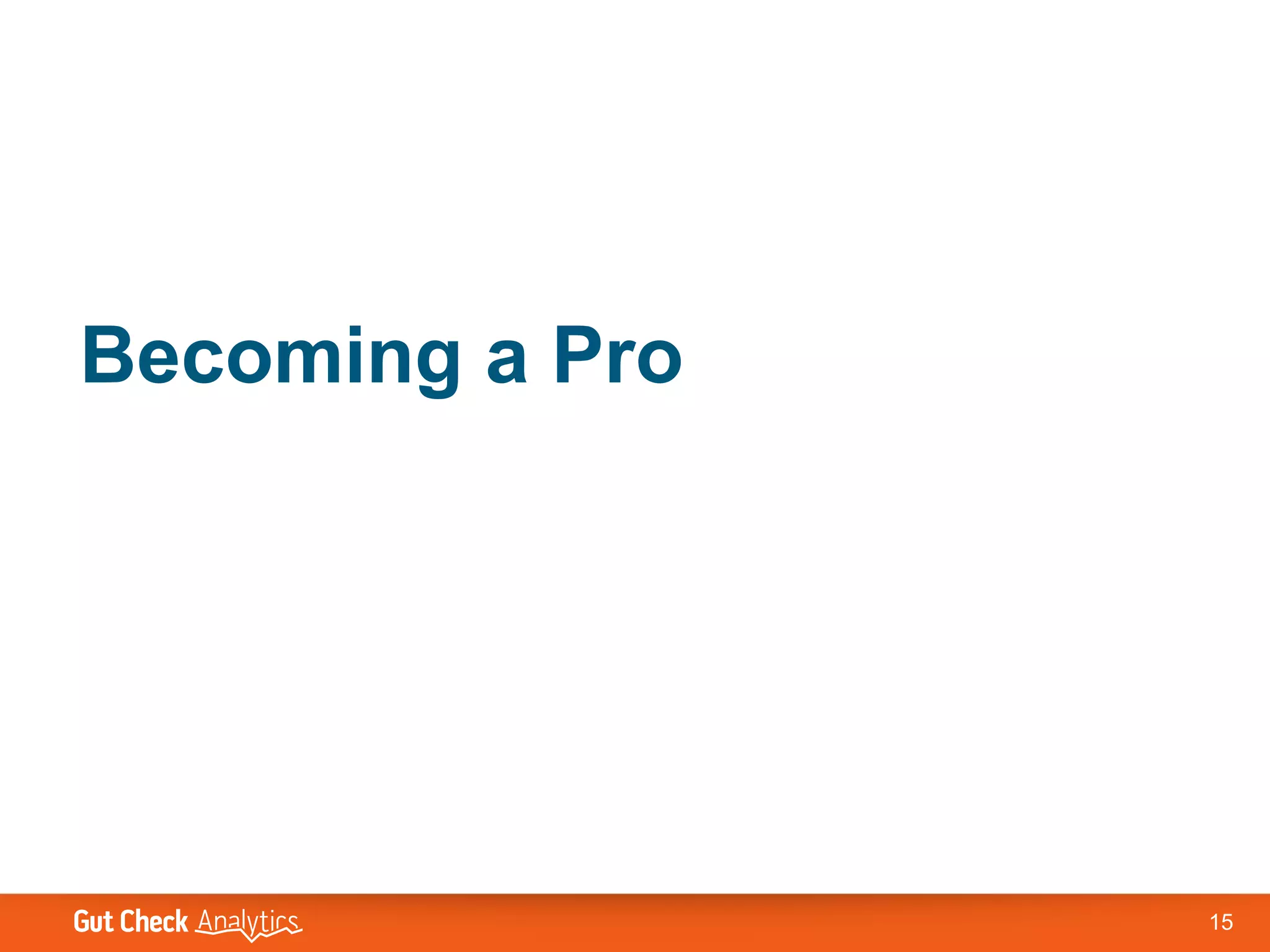 Becoming a Pro

Gut Check Analytics

15